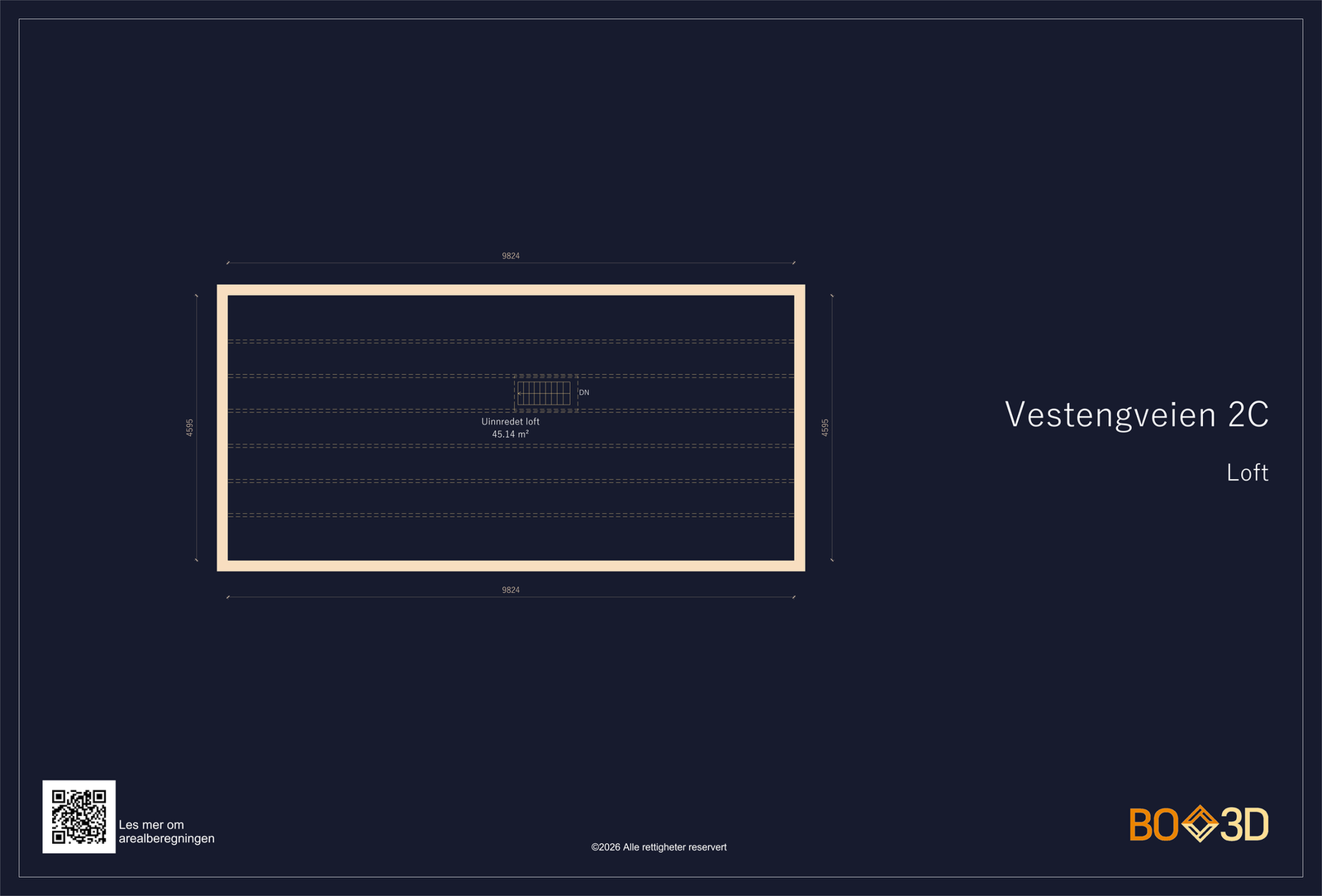 9824

4595

DN

Uinnredet loft
45.14 m²

4595

9824

Vestengveien 2C

Loft

Les mer om
arealberegningen

©2026 Alle rettigheter reservert

BO 3D